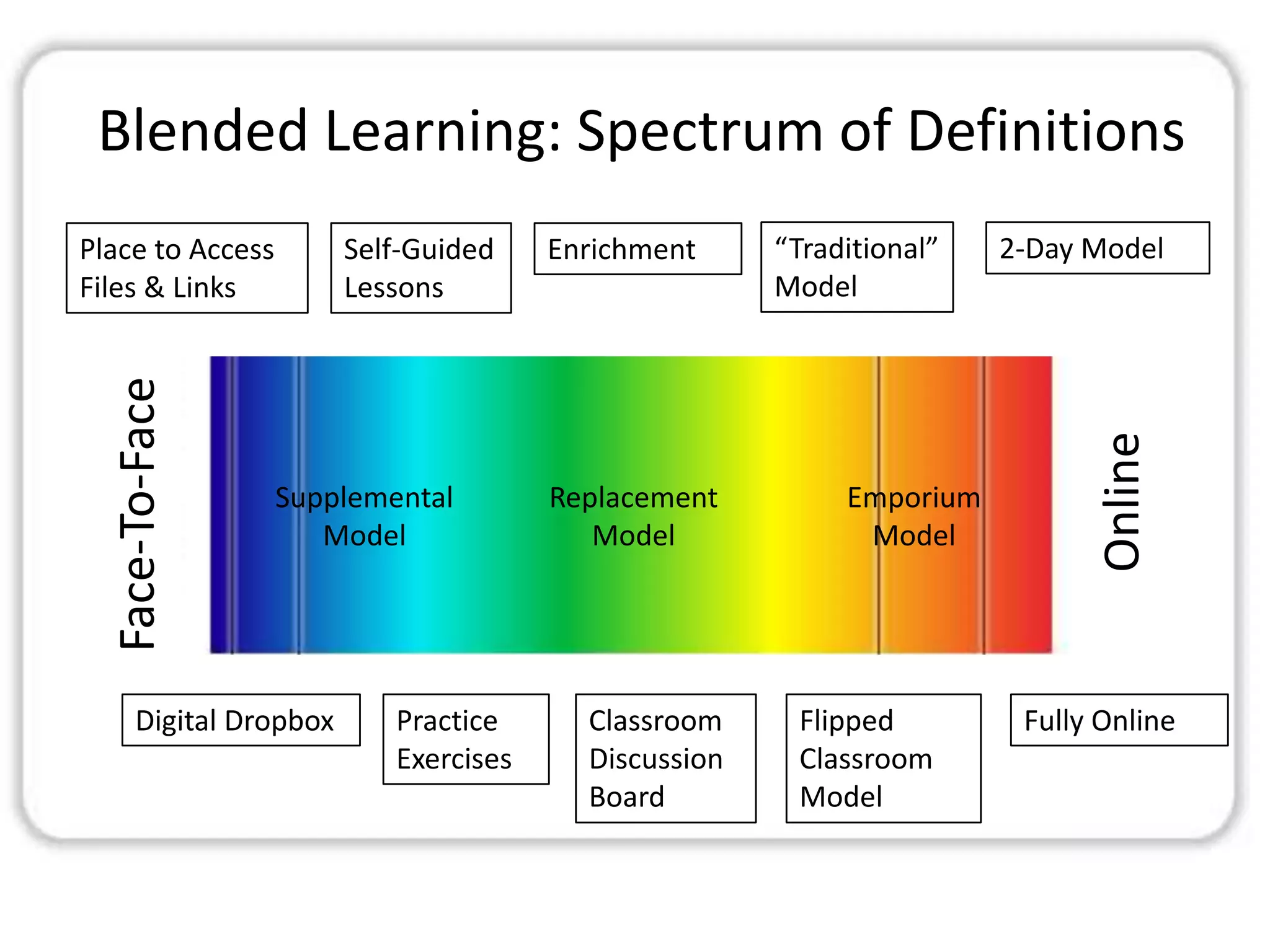 Blended Learning: Spectrum of Definitions

Place to Access Files & Links

Self-Guided Lessons

Enrichment

“Traditional” Model

2-Day Model

Face-To-Face

Supplemental Model

Replacement Model

Emporium Model

Online

Digital Dropbox

Practice Exercises

Classroom Discussion Board

Flipped Classroom Model

Fully Online